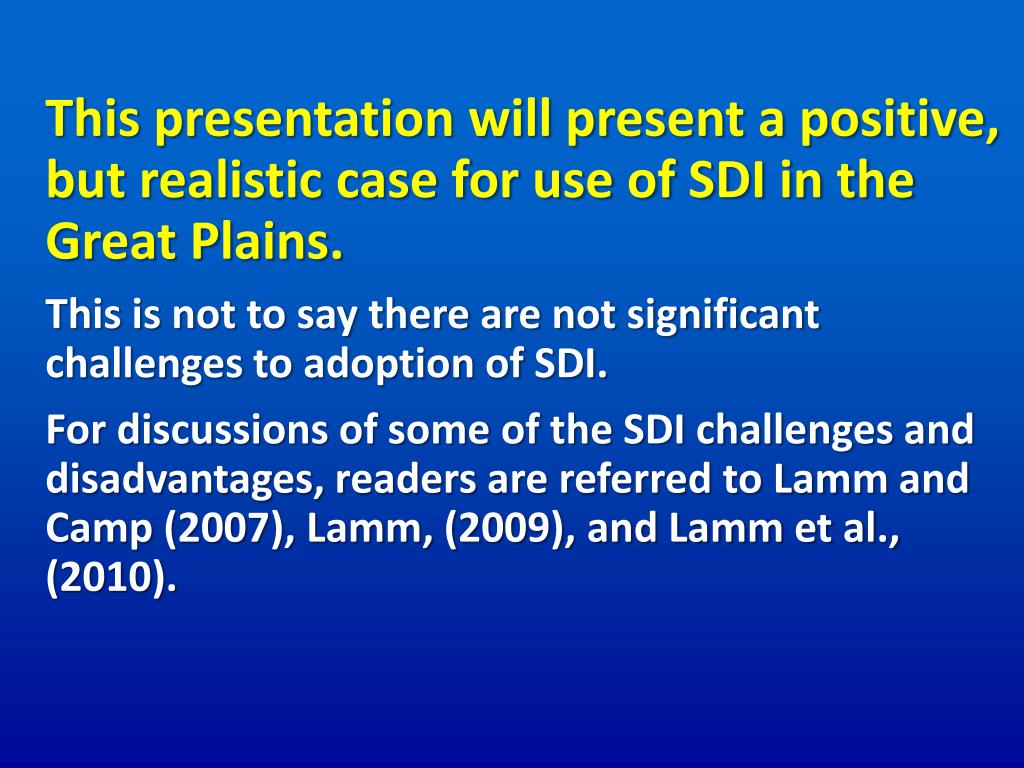 This presentation will present a positive, but realistic case for use of SDI in the Great Plains.

This is not to say there are not significant challenges to adoption of SDI.

For discussions of some of the SDI challenges and disadvantages, readers are referred to Lamm and Camp (2007), Lamm, (2009), and Lamm et al., (2010).